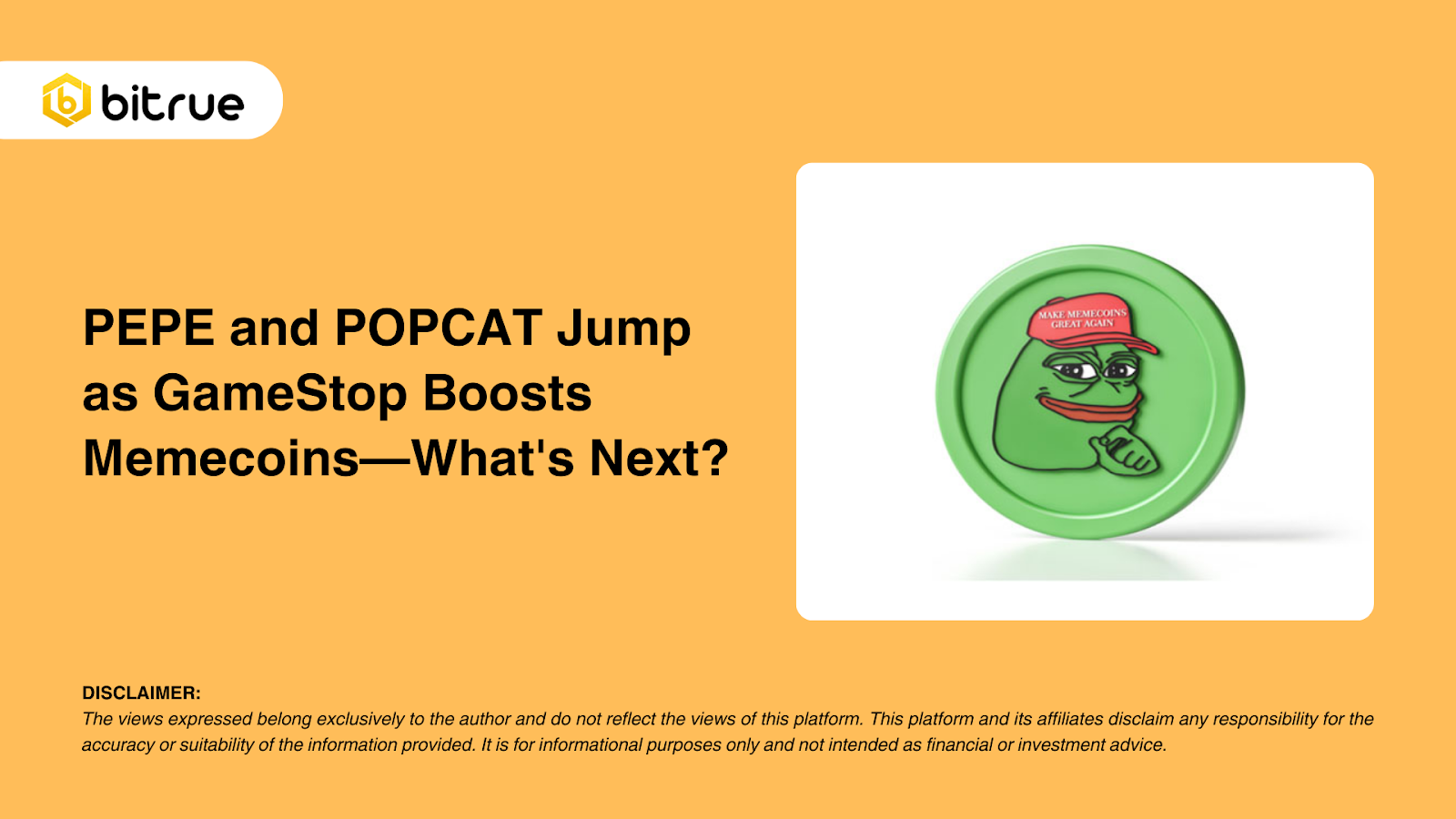 bitrue

PEPE and POPCAT Jump as GameStop Boosts Memecoins—What's Next?

MAKE MEMECOINS GREAT AGAIN

DISCLAIMER:
The views expressed belong exclusively to the author and do not reflect the views of this platform. This platform and its affiliates disclaim any responsibility for the accuracy or suitability of the information provided. It is for informational purposes only and not intended as financial or investment advice.